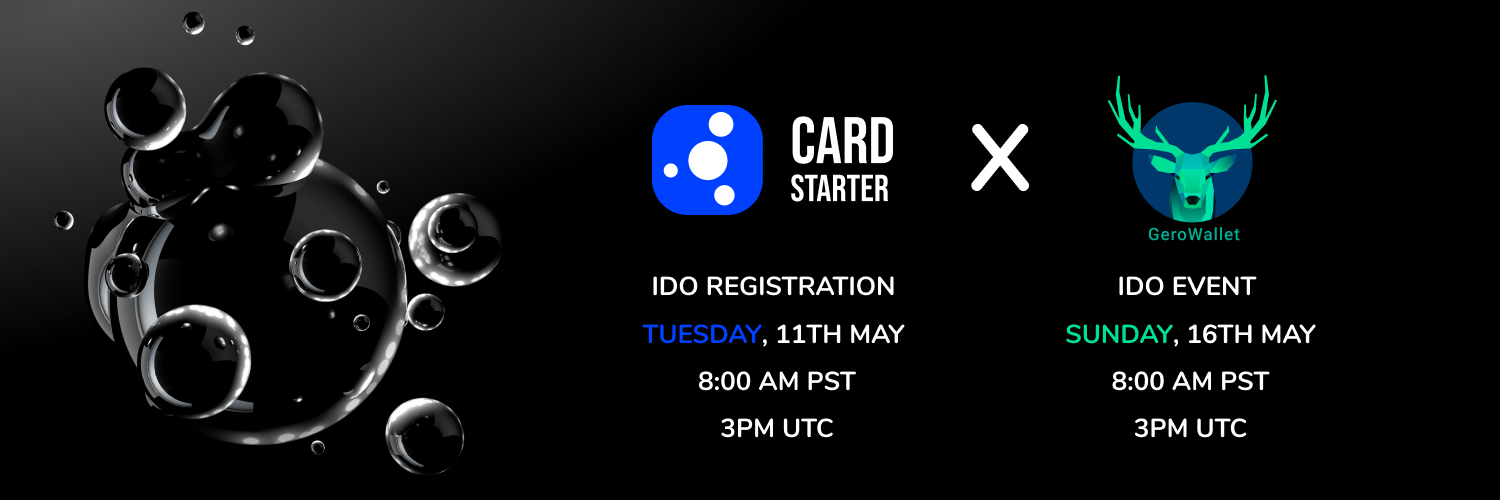 CARD STARTER

X

GeroWallet

IDO REGISTRATION
TUESDAY, 11TH MAY
8:00 AM PST
3PM UTC

IDO EVENT
SUNDAY, 16TH MAY
8:00 AM PST
3PM UTC